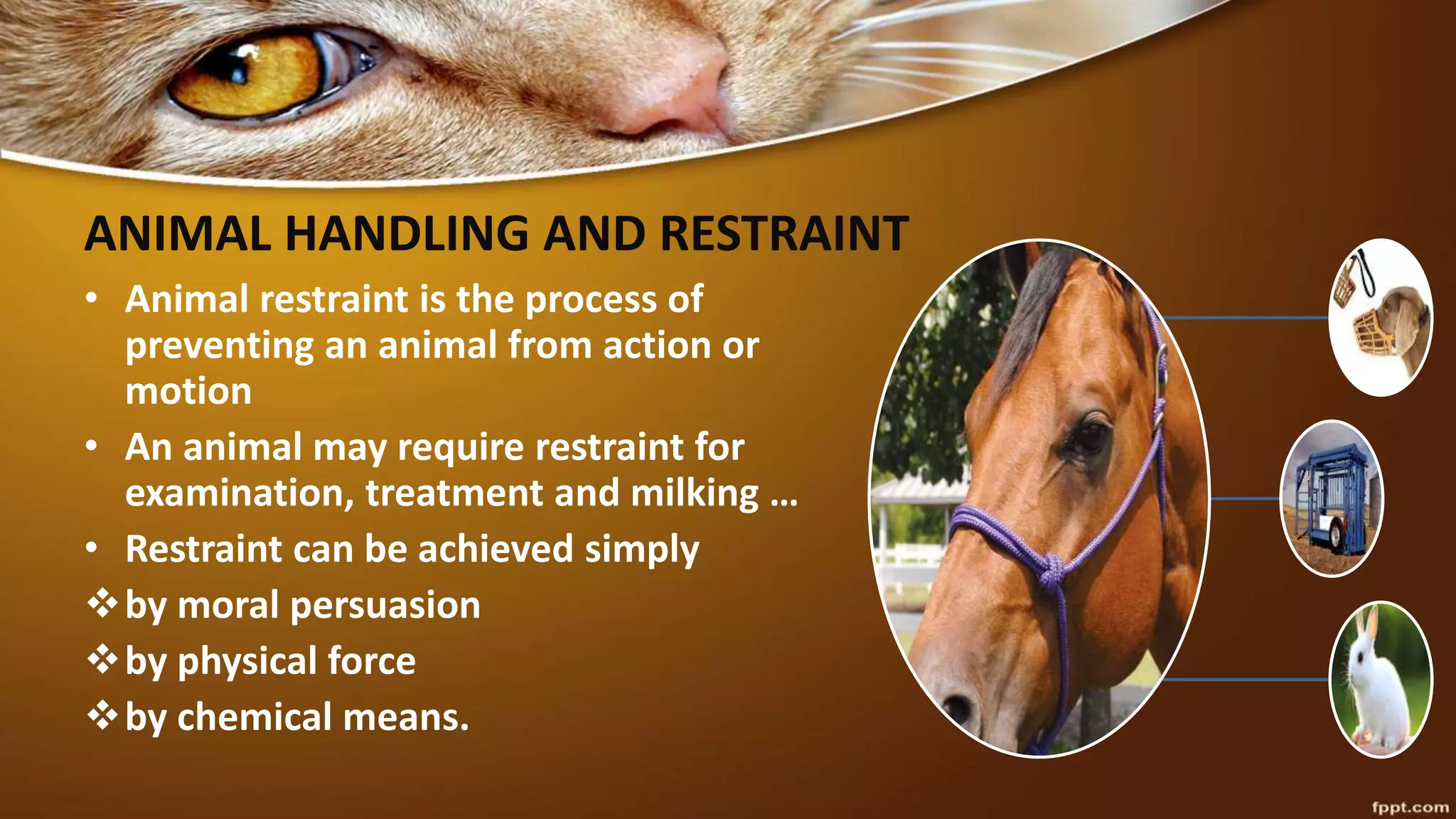 ANIMAL HANDLING AND RESTRAINT

• Animal restraint is the process of preventing an animal from action or motion

• An animal may require restraint for examination, treatment and milking …

• Restraint can be achieved simply

❖ by moral persuasion

❖ by physical force

❖ by chemical means.

fppt.com